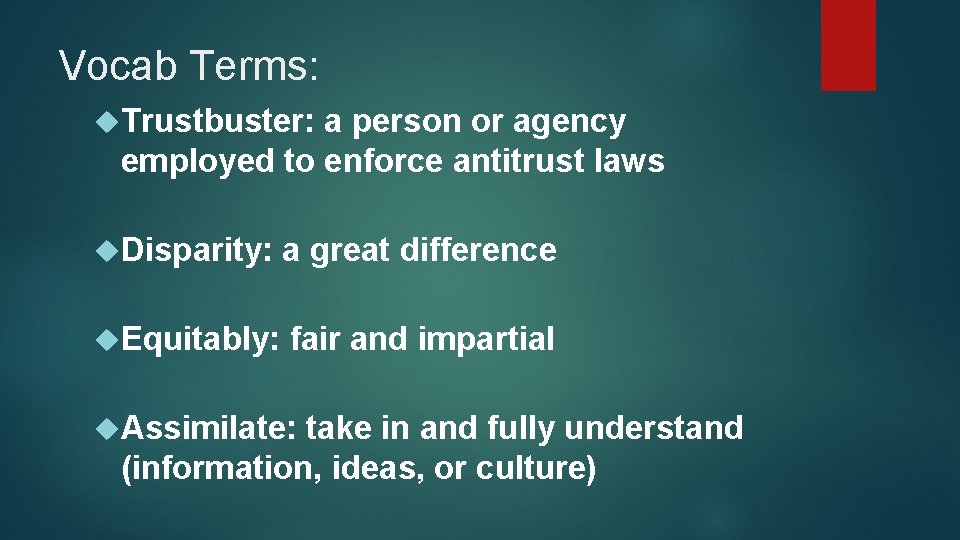 Vocab Terms:

Trustbuster: a person or agency employed to enforce antitrust laws

Disparity: a great difference

Equitably: fair and impartial

Assimilate: take in and fully understand (information, ideas, or culture)